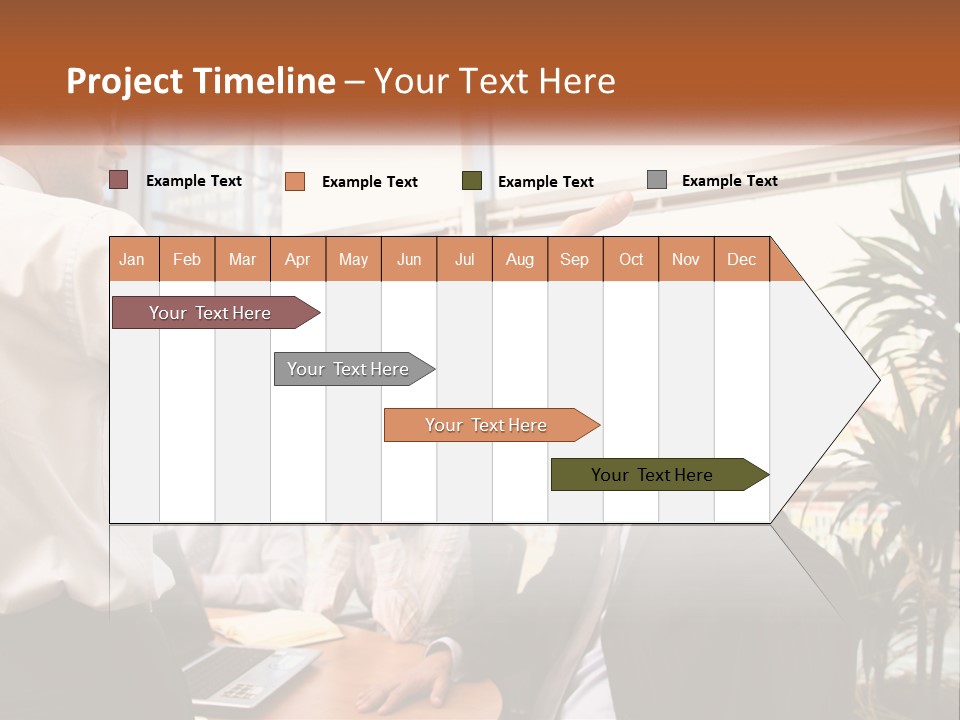 Project Timeline – Your Text Here

Example Text
Example Text
Example Text
Example Text

| Jan | Feb | Mar | Apr | May | Jun | Jul | Aug | Sep | Oct | Nov | Dec |
|---|---|---|---|---|---|---|---|---|---|---|---|

Your Text Here
Your Text Here
Your Text Here
Your Text Here